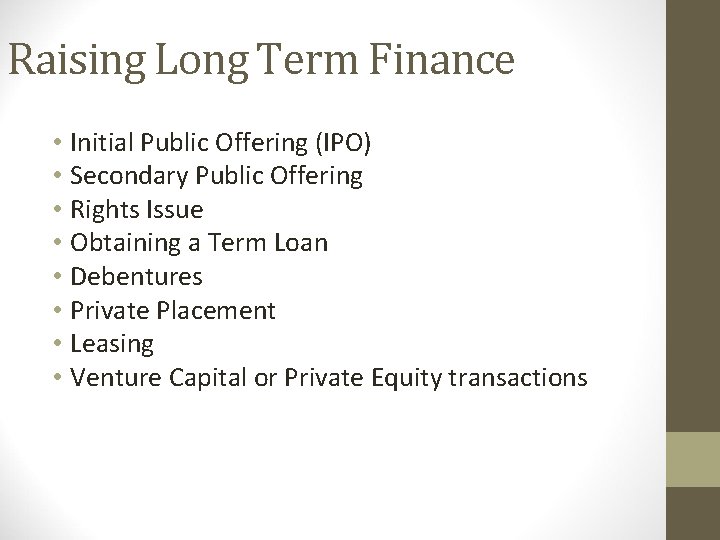 Raising Long Term Finance

• Initial Public Offering (IPO)
• Secondary Public Offering
• Rights Issue
• Obtaining a Term Loan
• Debentures
• Private Placement
• Leasing
• Venture Capital or Private Equity transactions